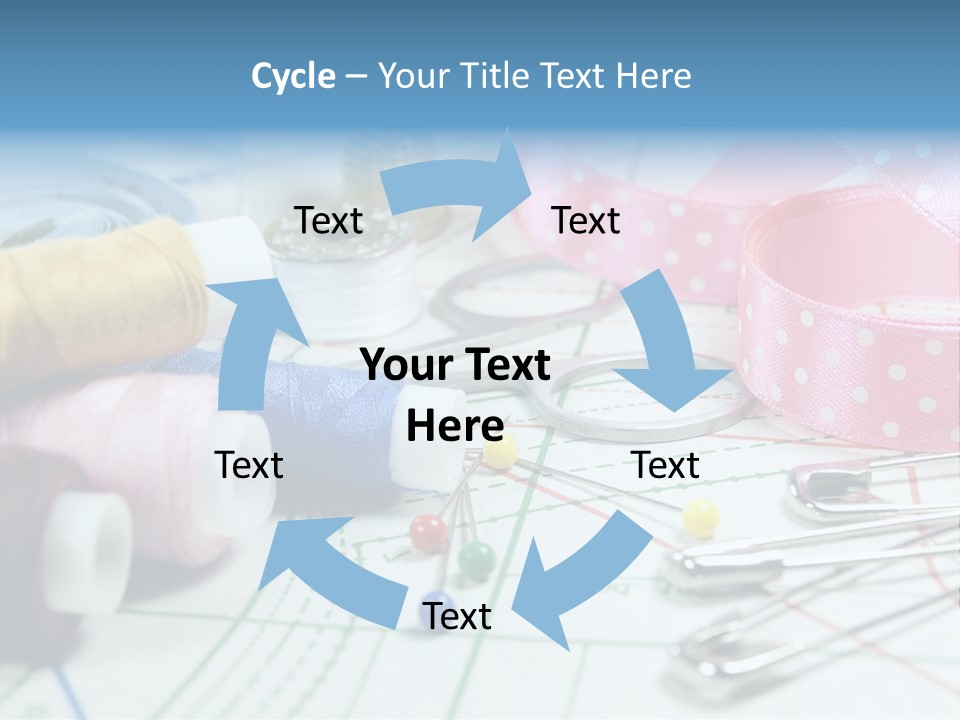 Cycle – Your Title Text Here

Text

Text

Your Text Here

Text

Text

Text